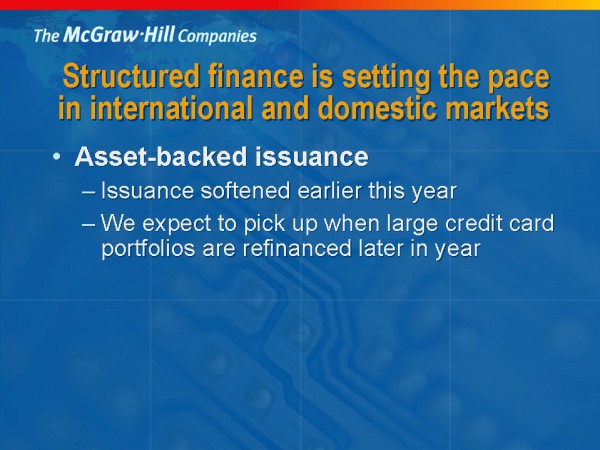 The McGraw·Hill Companies

Structured finance is setting the pace in international and domestic markets

• Asset-backed issuance
– Issuance softened earlier this year
– We expect to pick up when large credit card portfolios are refinanced later in year